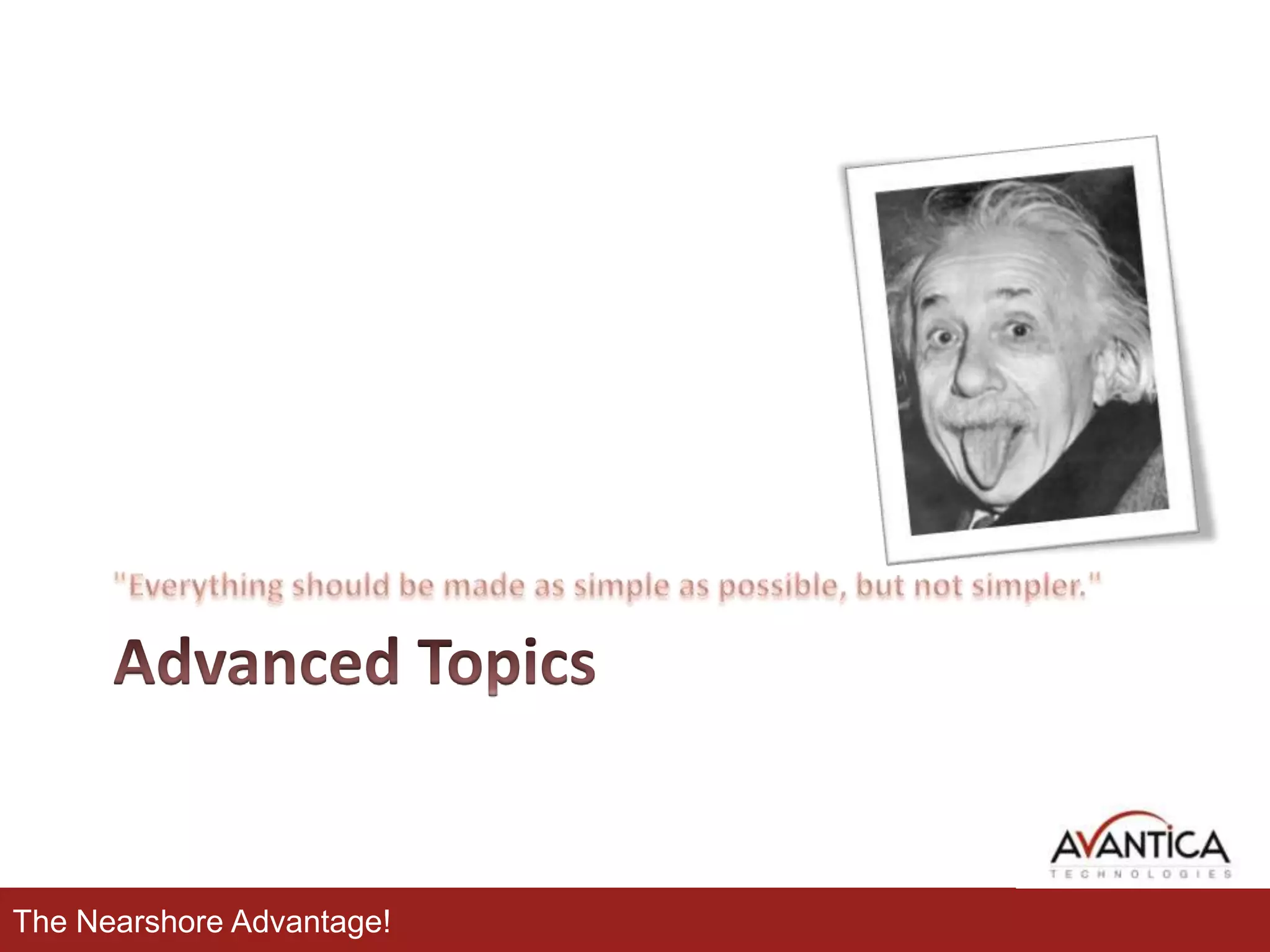 "Everything should be made as simple as possible, but not simpler."

Advanced Topics

AVANTICA
TECHNOLOGIES

The Nearshore Advantage!